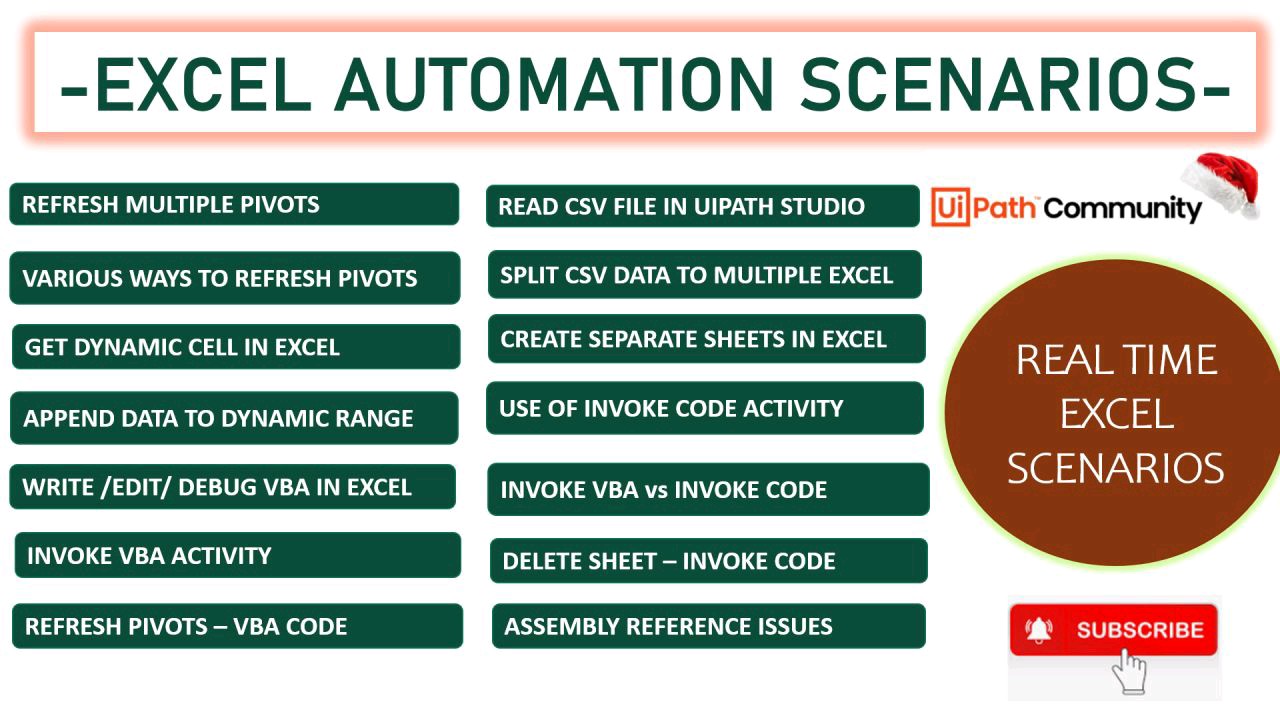 -EXCEL AUTOMATION SCENARIOS-

REFRESH MULTIPLE PIVOTS

VARIOUS WAYS TO REFRESH PIVOTS

GET DYNAMIC CELL IN EXCEL

APPEND DATA TO DYNAMIC RANGE

WRITE /EDIT/ DEBUG VBA IN EXCEL

INVOKE VBA ACTIVITY

REFRESH PIVOTS – VBA CODE

READ CSV FILE IN UIPATH STUDIO

SPLIT CSV DATA TO MULTIPLE EXCEL

CREATE SEPARATE SHEETS IN EXCEL

USE OF INVOKE CODE ACTIVITY

INVOKE VBA vs INVOKE CODE

DELETE SHEET – INVOKE CODE

ASSEMBLY REFERENCE ISSUES

UiPath Community

REAL TIME EXCEL SCENARIOS

SUBSCRIBE